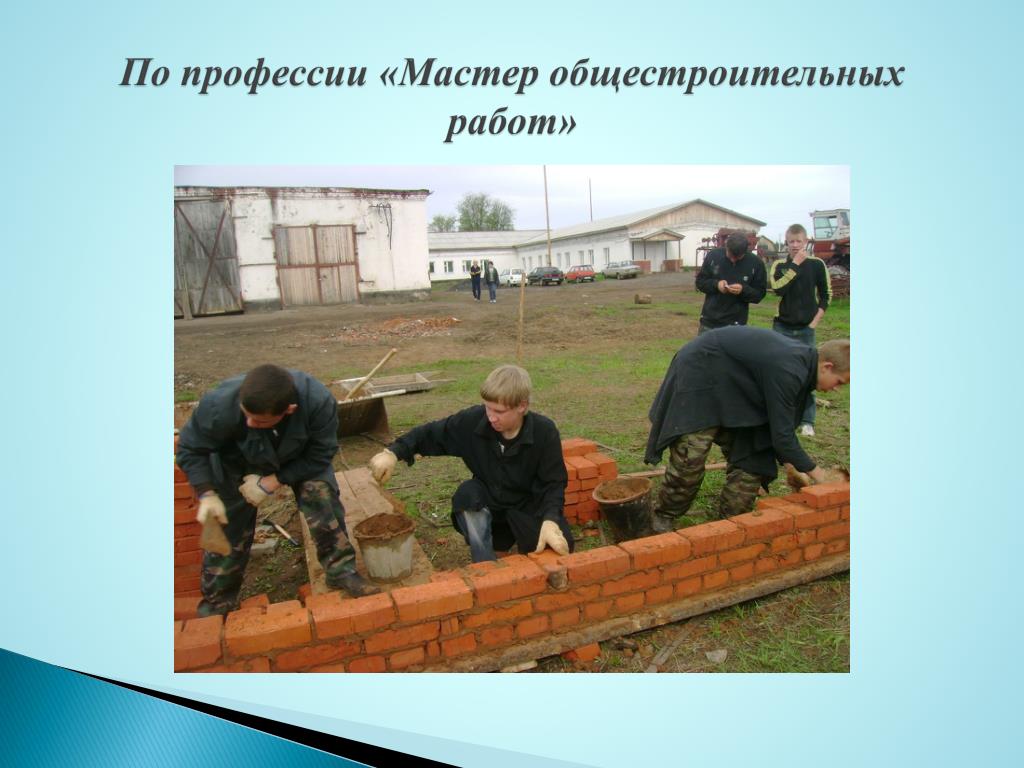 По профессии «Мастер общестроительных работ»